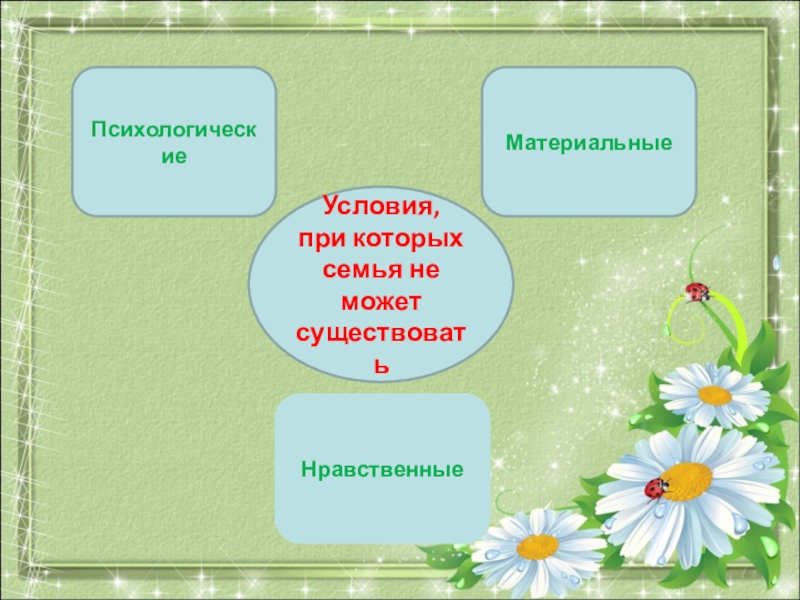 Психологические

Материальные

Условия, при которых семья не может существовать

Нравственные